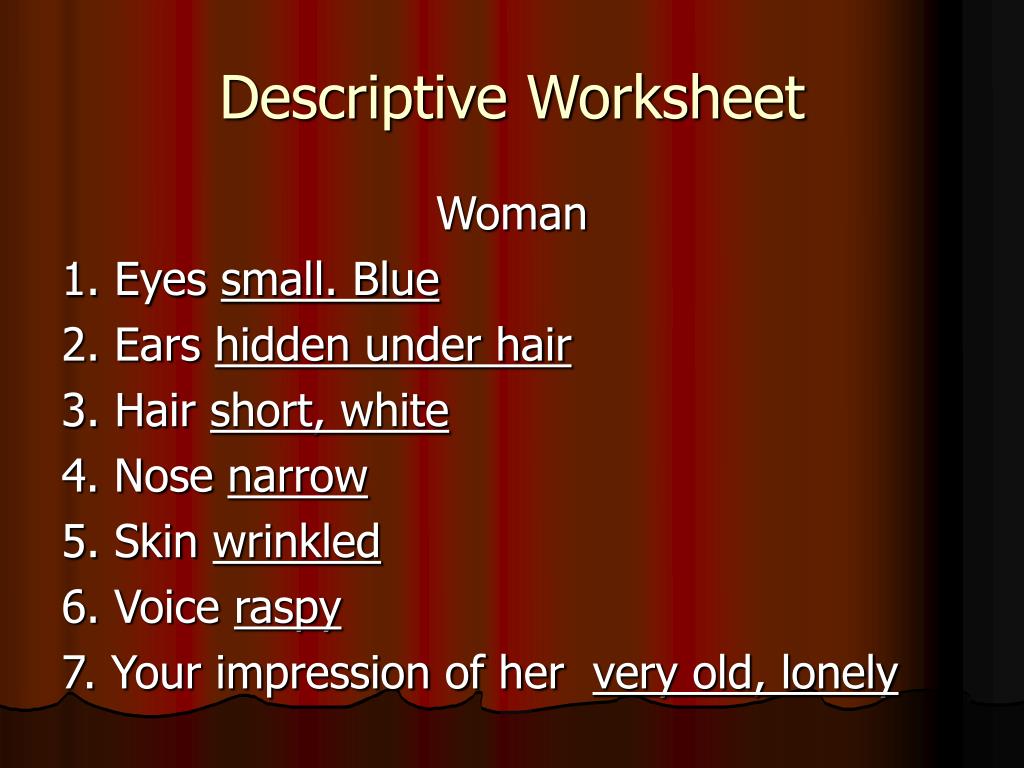 Descriptive Worksheet

Woman

1. Eyes small. Blue
2. Ears hidden under hair
3. Hair short, white
4. Nose narrow
5. Skin wrinkled
6. Voice raspy
7. Your impression of her very old, lonely